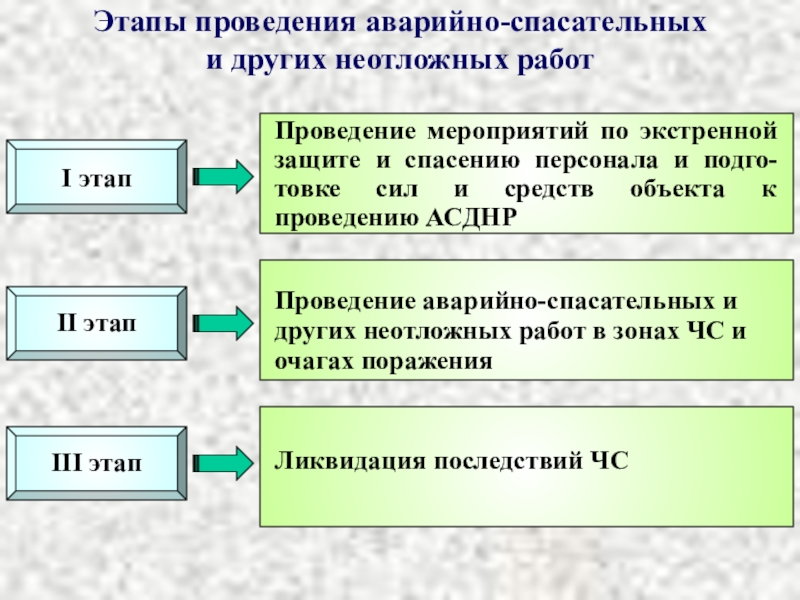 Этапы проведения аварийно-спасательных и других неотложных работ

I этап

Проведение мероприятий по экстренной защите и спасению персонала и подготовке сил и средств объекта к проведению АСДНР

II этап

Проведение аварийно-спасательных и других неотложных работ в зонах ЧС и очагах поражения

III этап

Ликвидация последствий ЧС